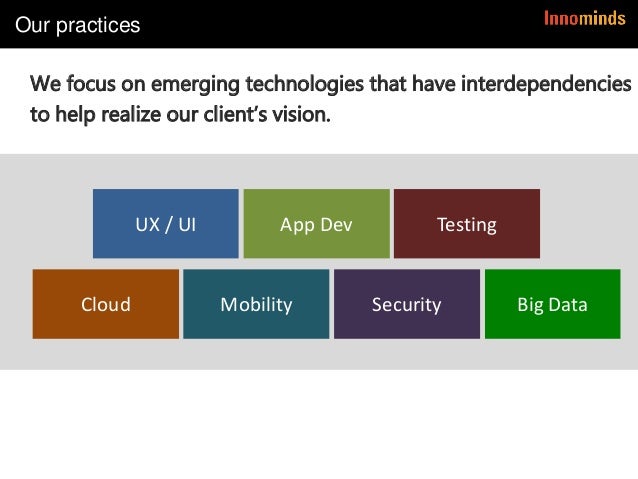 Our practices

Innominds

We focus on emerging technologies that have interdependencies to help realize our client's vision.

UX / UI

App Dev

Testing

Cloud

Mobility

Security

Big Data